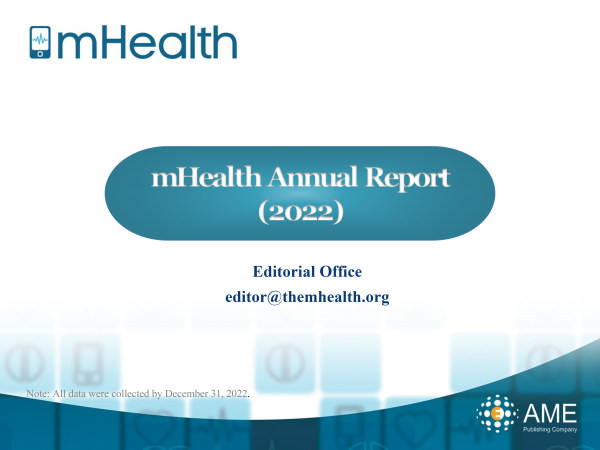 mHealth

mHealth Annual Report (2022)

Editorial Office
editor@themhealth.org

Note: All data were collected by December 31, 2022.

AME
Publishing Company